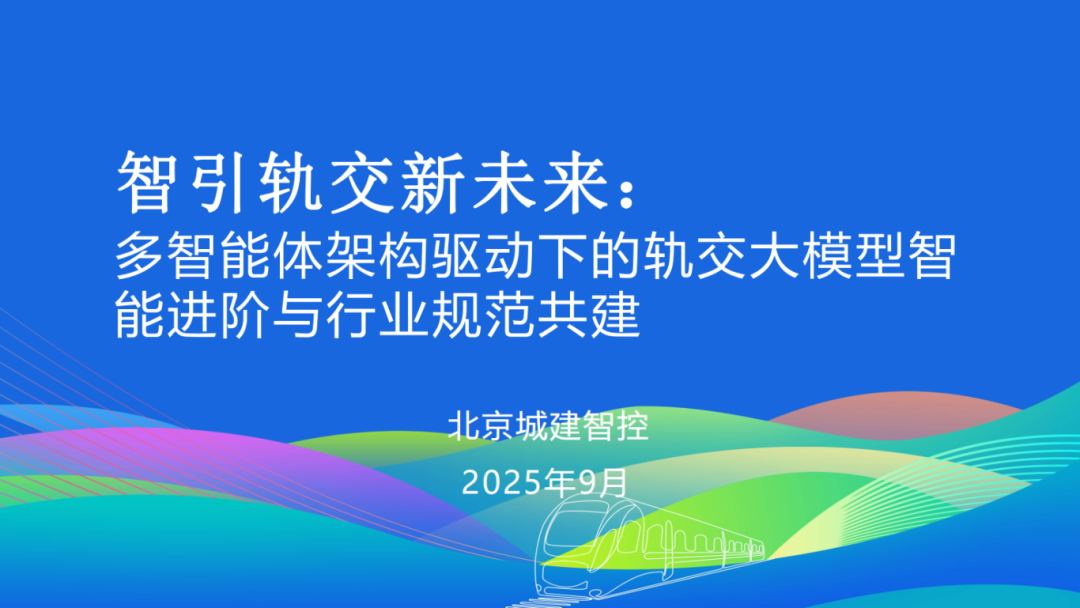 智引轨交新未来：
多智能体架构驱动下的轨交大模型智能进阶与行业规范共建

北京城建智控

2025年9月